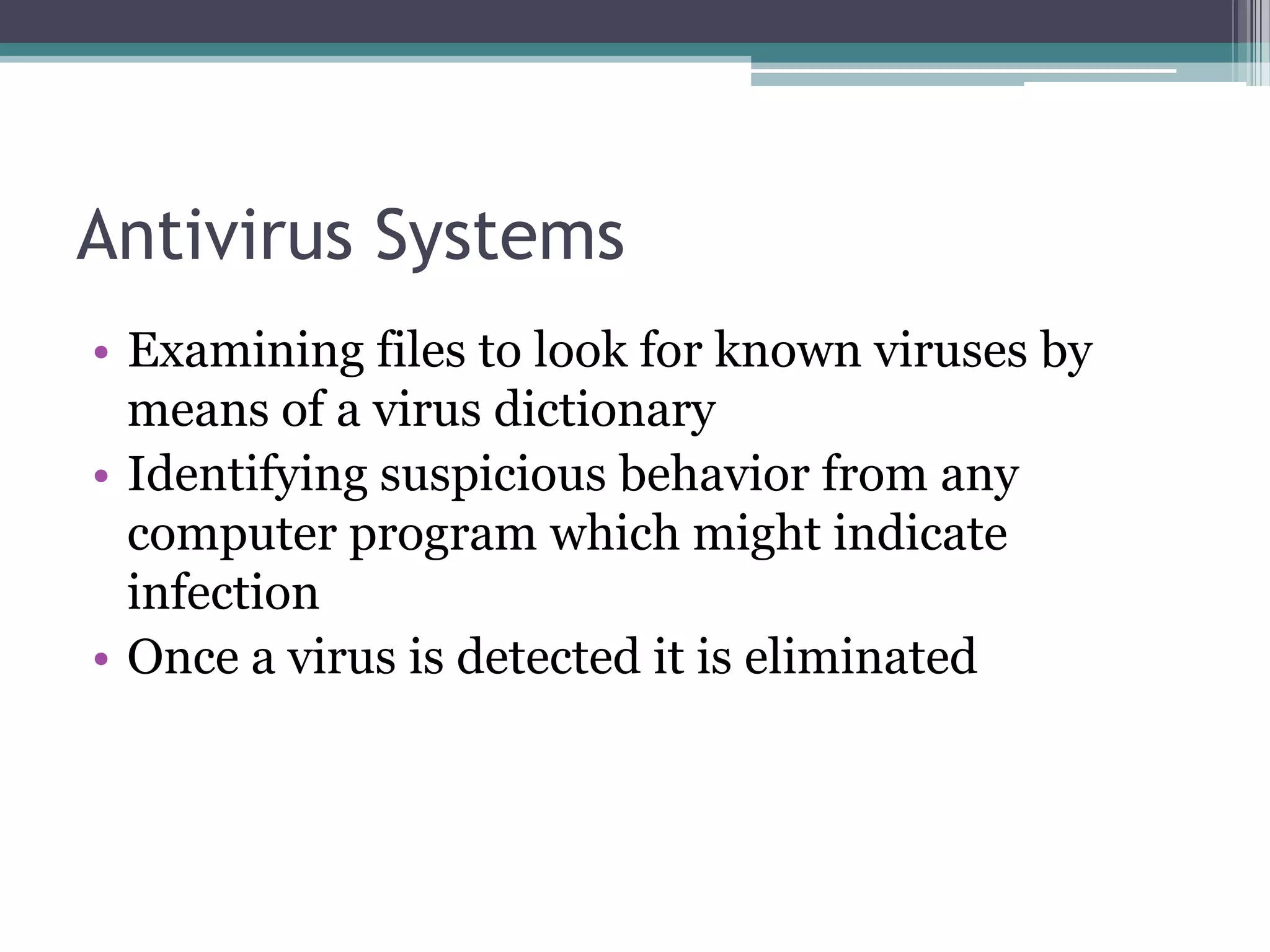 Antivirus Systems

• Examining files to look for known viruses by means of a virus dictionary
• Identifying suspicious behavior from any computer program which might indicate infection
• Once a virus is detected it is eliminated